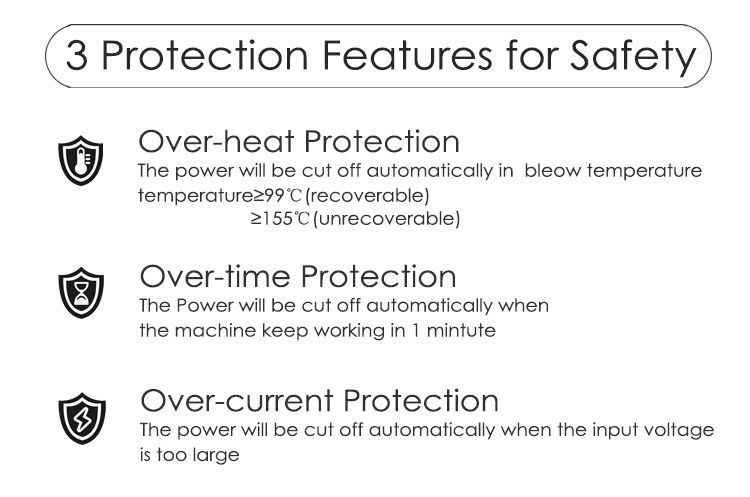 3 Protection Features for Safety

Over-heat Protection
The power will be cut off automatically in bleow temperature temperature≥99℃(recoverable)
≥155℃(unrecoverable)

Over-time Protection
The Power will be cut off automatically when the machine keep working in 1 mintute

Over-current Protection
The power will be cut off automatically when the input voltage is too large